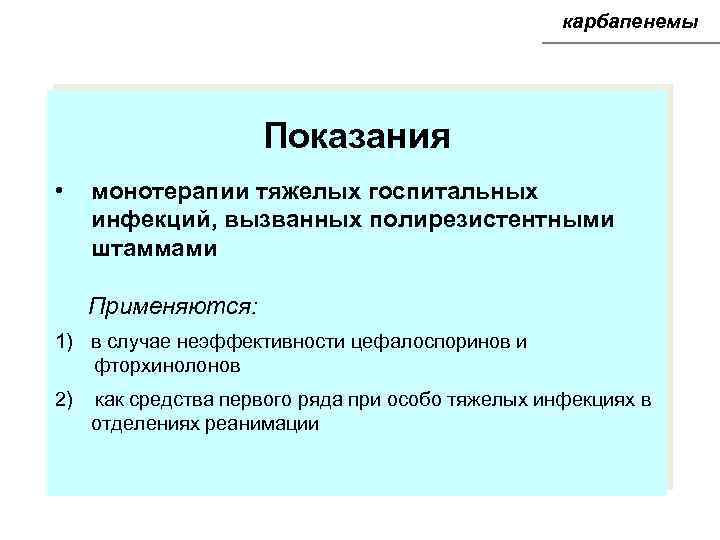 карбапенемы

Показания

• монотерапии тяжелых госпитальных инфекций, вызванных полирезистентными штаммами

Применяются:

1) в случае неэффективности цефалоспоринов и фторхинолонов

2) как средства первого ряда при особо тяжелых инфекциях в отделениях реанимации